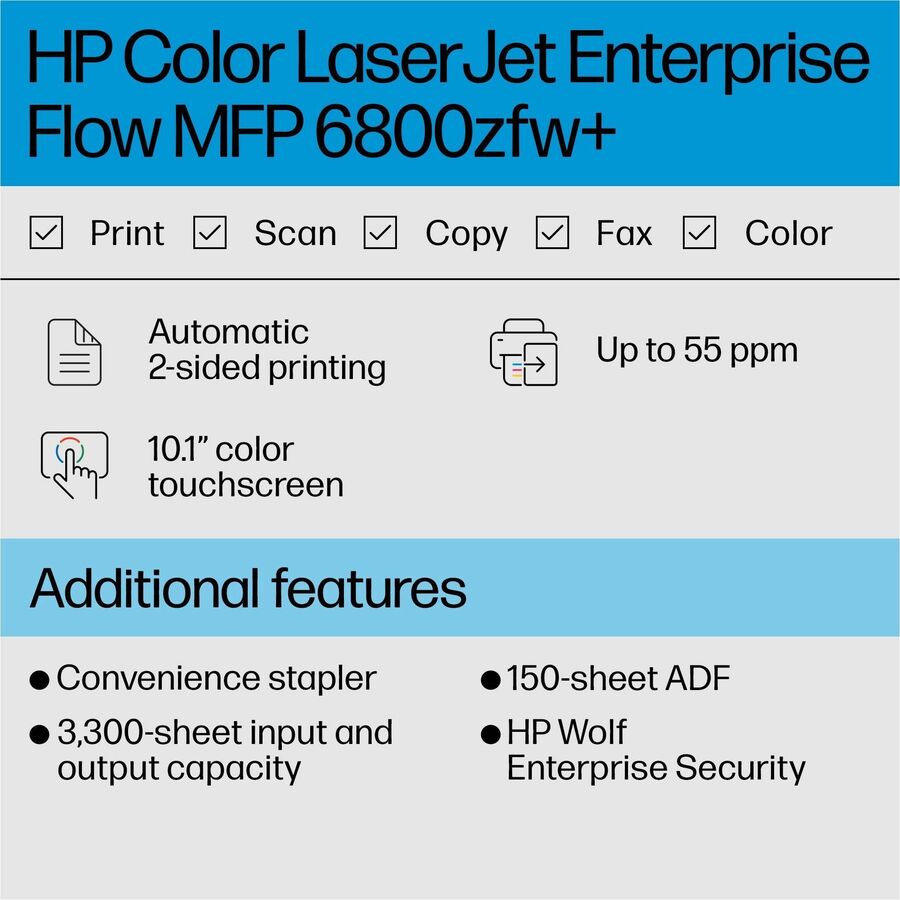 HP Color LaserJet Enterprise Flow MFP 6800zfw+

☑ Print ☑ Scan ☑ Copy ☑ Fax ☑ Color

Automatic 2-sided printing

Up to 55 ppm

10.1" color touchscreen

Additional features

● Convenience stapler

● 3,300-sheet input and output capacity

● 150-sheet ADF

● HP Wolf Enterprise Security